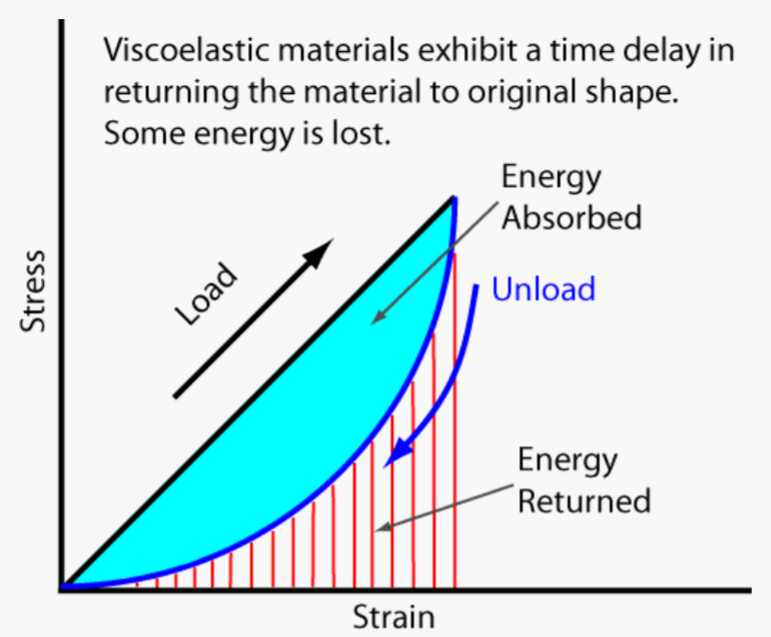 Viscoelastic materials exhibit a time delay in returning the material to original shape. Some energy is lost.

Energy Absorbed

Load

Unload

Stress

Energy Returned

Strain